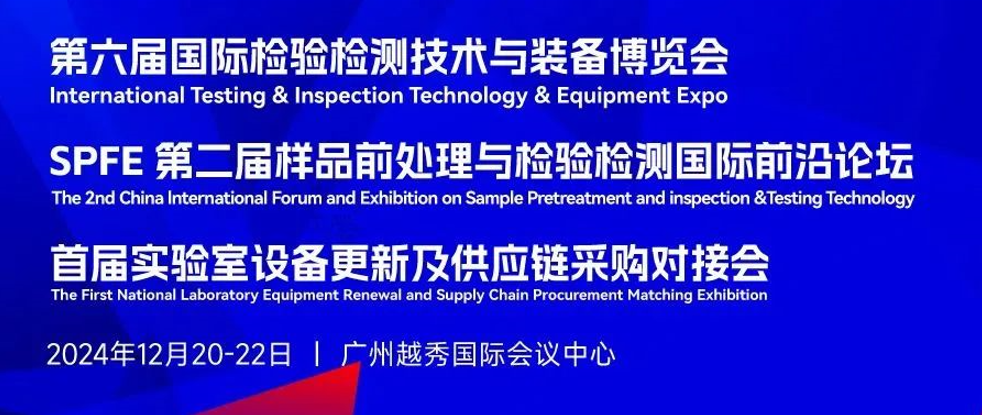 第六届国际检验检测技术与装备博览会
International Testing & Inspection Technology & Equipment Expo

SPFE 第二届样品前处理与检验检测国际前沿论坛
The 2nd China International Forum and Exhibition on Sample Pretreatment and inspection &Testing Technology

首届实验室设备更新及供应链采购对接会
The First National Laboratory Equipment Renewal and Supply Chain Procurement Matching Exhibition

2024年12月20-22日 | 广州越秀国际会议中心